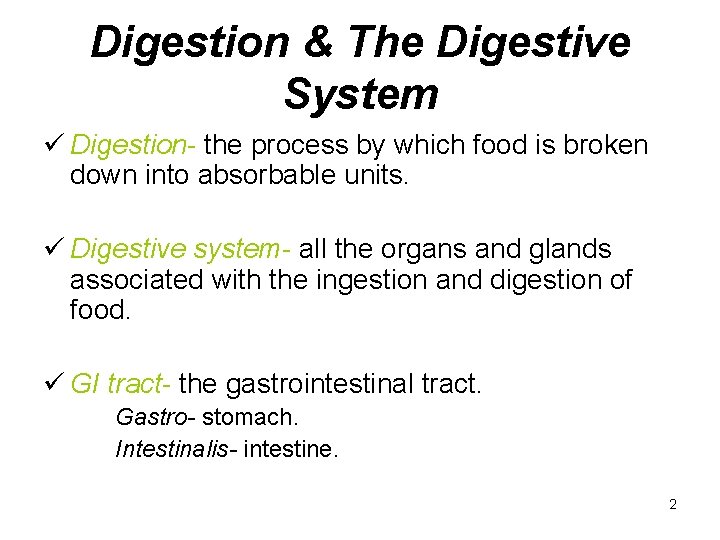 Digestion & The Digestive System

✓ Digestion- the process by which food is broken down into absorbable units.

✓ Digestive system- all the organs and glands associated with the ingestion and digestion of food.

✓ GI tract- the gastrointestinal tract.

Gastro- stomach.

Intestinalis- intestine.

2